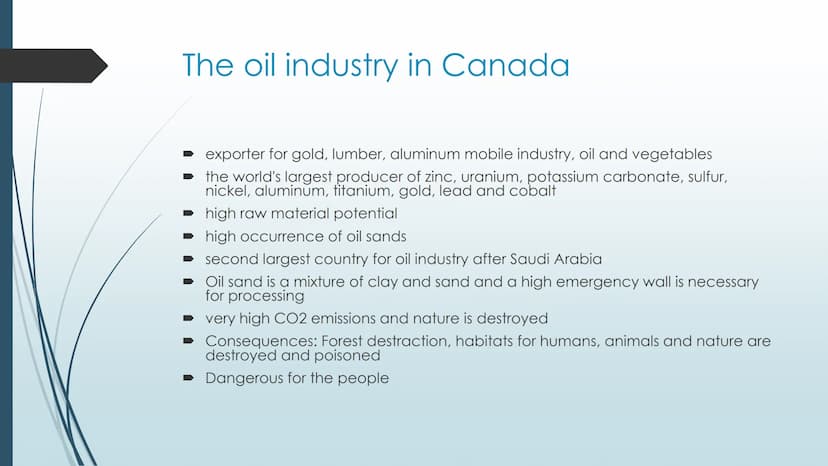 The oil industry in Canada

- exporter for gold, lumber, aluminum mobile industry, oil and vegetables
- the world's largest producer of zinc, uranium, potassium carbonate, sulfur, nickel, aluminum, titanium, gold, lead and cobalt
- high raw material potential
- high occurrence of oil sands
- second largest country for oil industry after Saudi Arabia
- Oil sand is a mixture of clay and sand and a high emergency wall is necessary for processing
- very high CO2 emissions and nature is destroyed
- Consequences: Forest destraction, habitats for humans, animals and nature are destroyed and poisoned
- Dangerous for the people